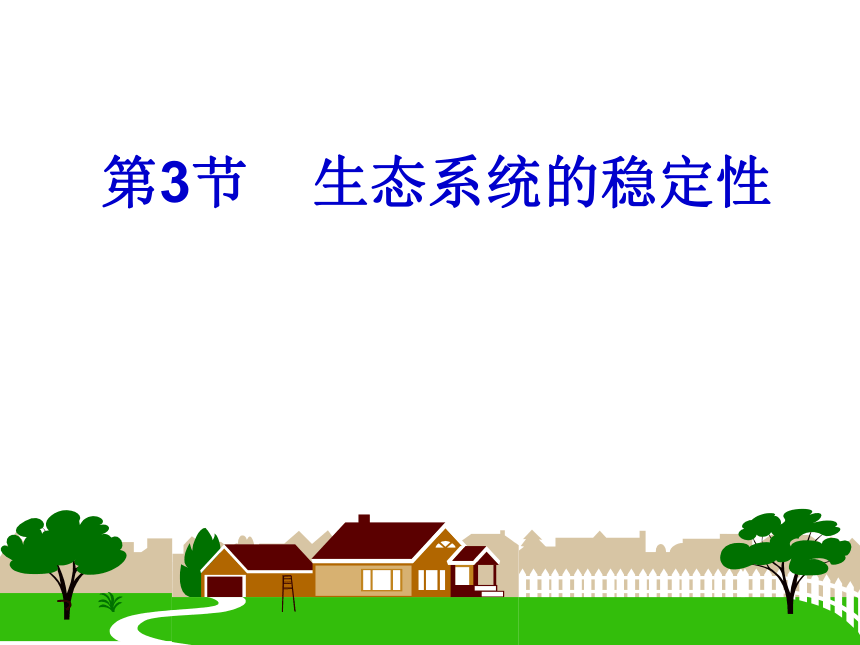 第3节　生态系统的稳定性